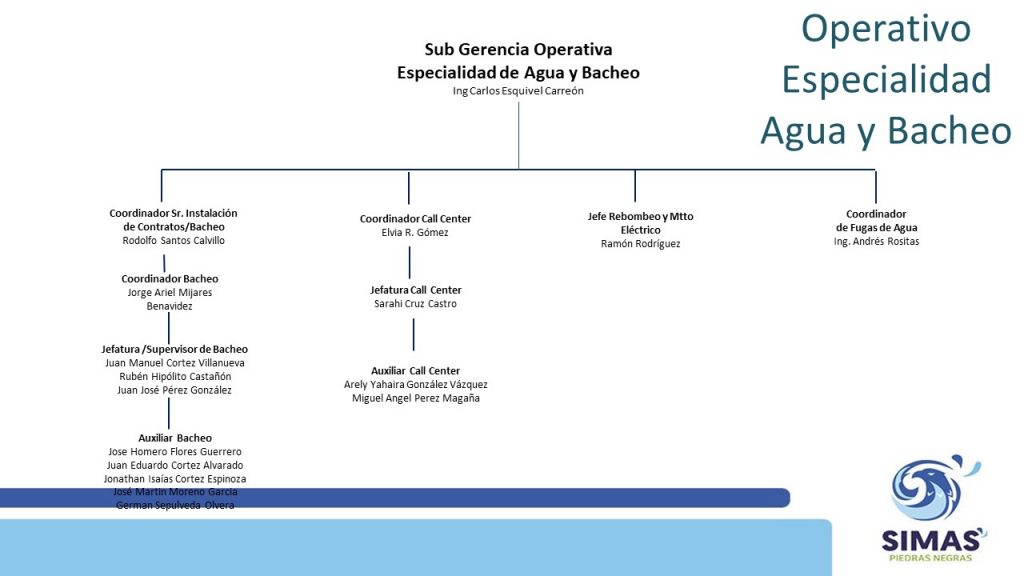 Operativo Especialidad Agua y Bacheo

Sub Gerencia Operativa
Especialidad de Agua y Bacheo
Ing Carlos Esquivel Carreón

Coordinador Sr. Instalación de Contratos/Bacheo
Rodolfo Santos Calvillo

Coordinador Bacheo
Jorge Ariel Mijares Benavidez

Jefatura /Supervisor de Bacheo
Juan Manuel Cortez Villanueva
Rubén Hipólito Castañón
Juan José Pérez González

Auxiliar Bacheo
Jose Homero Flores Guerrero
Juan Eduardo Cortez Alvarado
Jonathan Isaías Cortez Espinoza
José Martín Moreno García
German Sepulveda Olvera

Coordinador Call Center
Elvia R. Gómez

Jefatura Call Center
Sarahi Cruz Castro

Auxiliar Call Center
Arely Yahaira González Vázquez
Miguel Angel Perez Magaña

Jefe Rebombeo y Mtto Eléctrico
Ramón Rodríguez

Coordinador de Fugas de Agua
Ing. Andrés Rositas

SIMAS
PIEDRAS NEGRAS